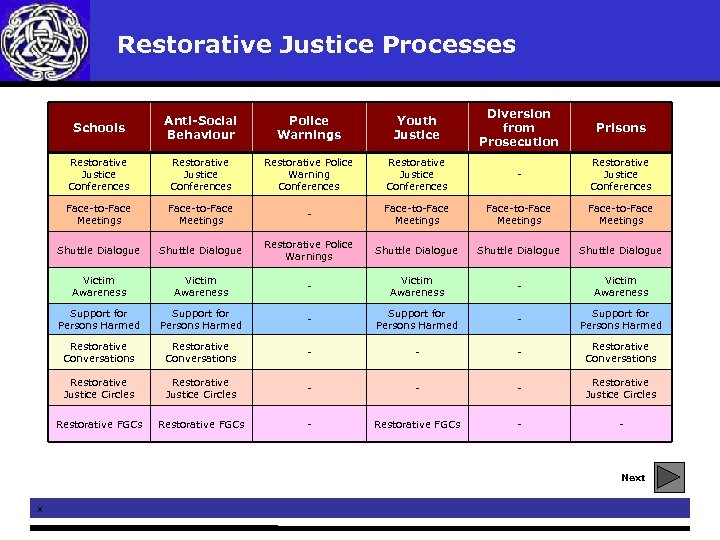 Restorative Justice Processes

| Schools | Anti-Social Behaviour | Police Warnings | Youth Justice | Diversion from Prosecution | Prisons |
|---|---|---|---|---|---|
| Restorative Justice Conferences | Restorative Justice Conferences | Restorative Police Warning Conferences | Restorative Justice Conferences | - | Restorative Justice Conferences |
| Face-to-Face Meetings | Face-to-Face Meetings | - | Face-to-Face Meetings | Face-to-Face Meetings | Face-to-Face Meetings |
| Shuttle Dialogue | Shuttle Dialogue | Restorative Police Warnings | Shuttle Dialogue | Shuttle Dialogue | Shuttle Dialogue |
| Victim Awareness | Victim Awareness | - | Victim Awareness | - | Victim Awareness |
| Support for Persons Harmed | Support for Persons Harmed | - | Support for Persons Harmed | - | Support for Persons Harmed |
| Restorative Conversations | Restorative Conversations | - | - | - | Restorative Conversations |
| Restorative Justice Circles | Restorative Justice Circles | - | - | - | Restorative Justice Circles |
| Restorative FGCs | Restorative FGCs | - | Restorative FGCs | - | - |

Next

x